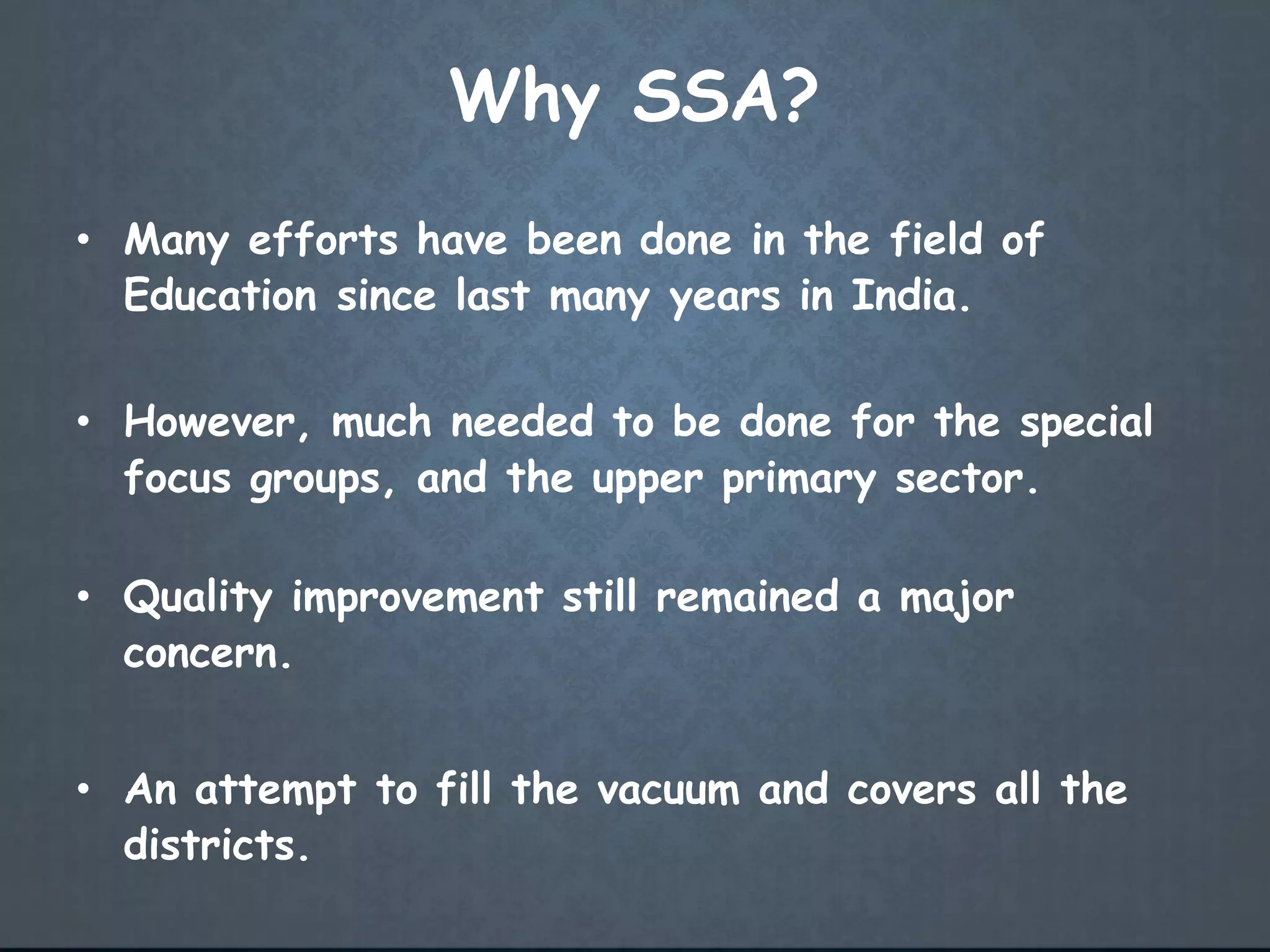 Why SSA?

• Many efforts have been done in the field of Education since last many years in India.

• However, much needed to be done for the special focus groups, and the upper primary sector.

• Quality improvement still remained a major concern.

• An attempt to fill the vacuum and covers all the districts.